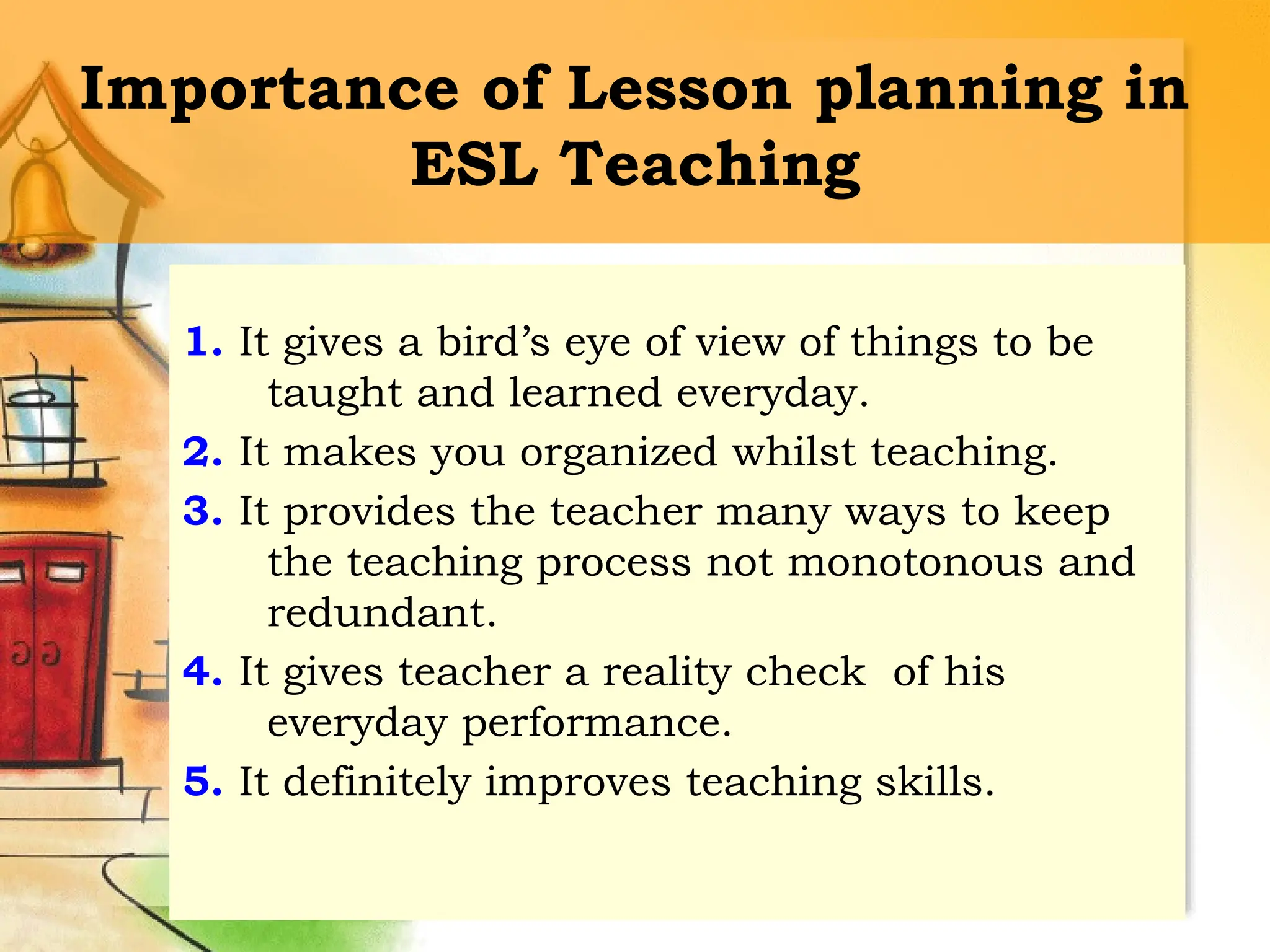 Importance of Lesson planning in ESL Teaching

1. It gives a bird’s eye of view of things to be taught and learned everyday.
2. It makes you organized whilst teaching.
3. It provides the teacher many ways to keep the teaching process not monotonous and redundant.
4. It gives teacher a reality check  of his everyday performance.
5. It definitely improves teaching skills.